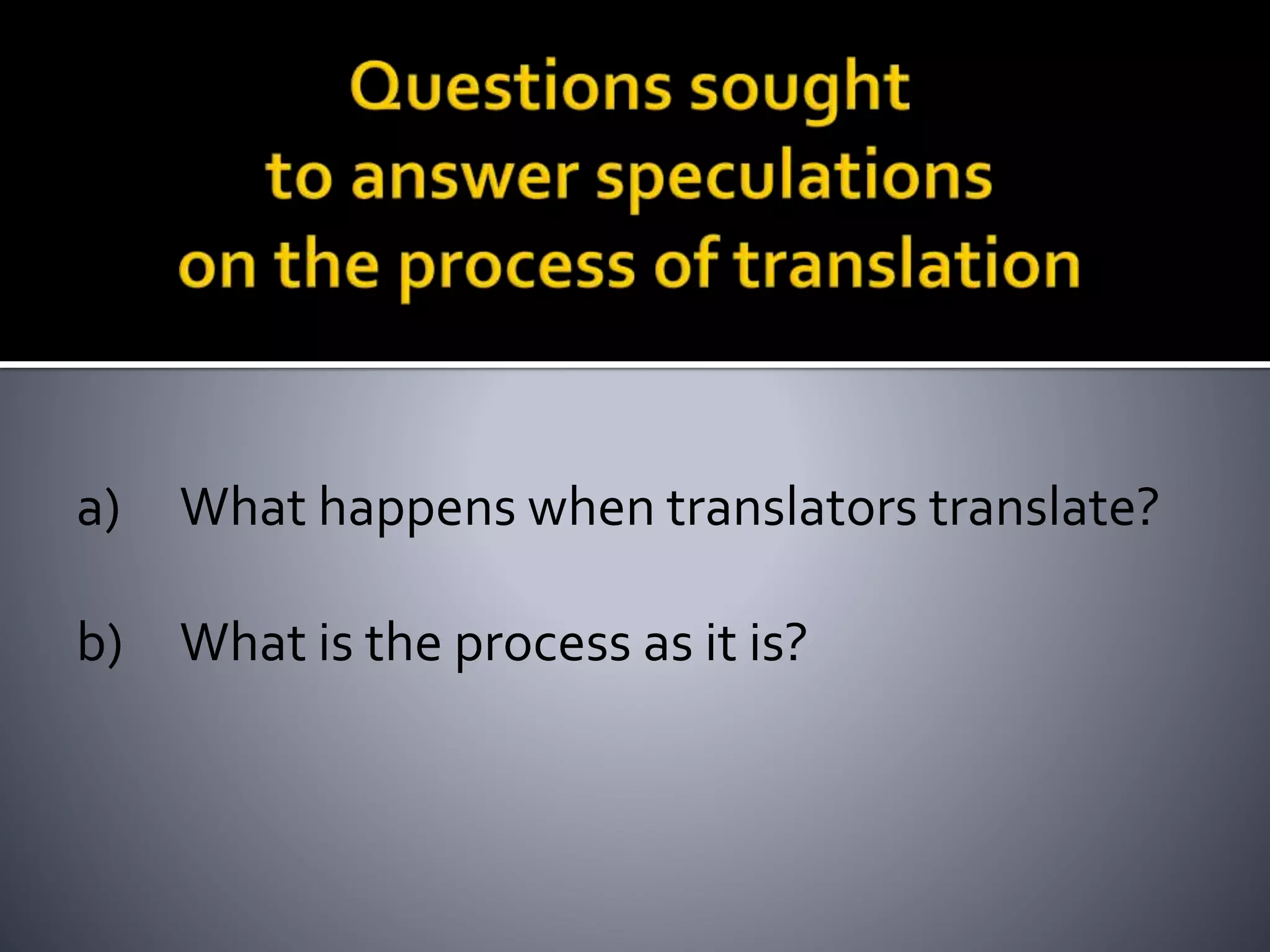 Questions sought
to answer speculations
on the process of translation

a) What happens when translators translate?

b) What is the process as it is?